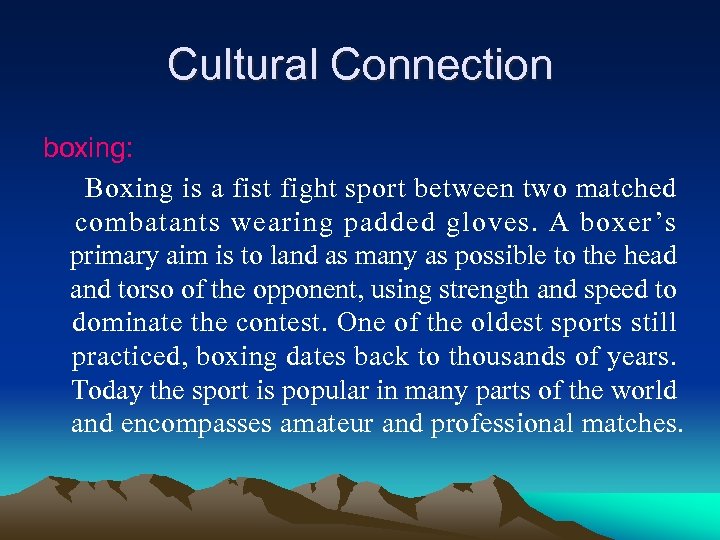 Cultural Connection

boxing:

Boxing is a fist fight sport between two matched combatants wearing padded gloves. A boxer’s primary aim is to land as many as possible to the head and torso of the opponent, using strength and speed to dominate the contest. One of the oldest sports still practiced, boxing dates back to thousands of years. Today the sport is popular in many parts of the world and encompasses amateur and professional matches.